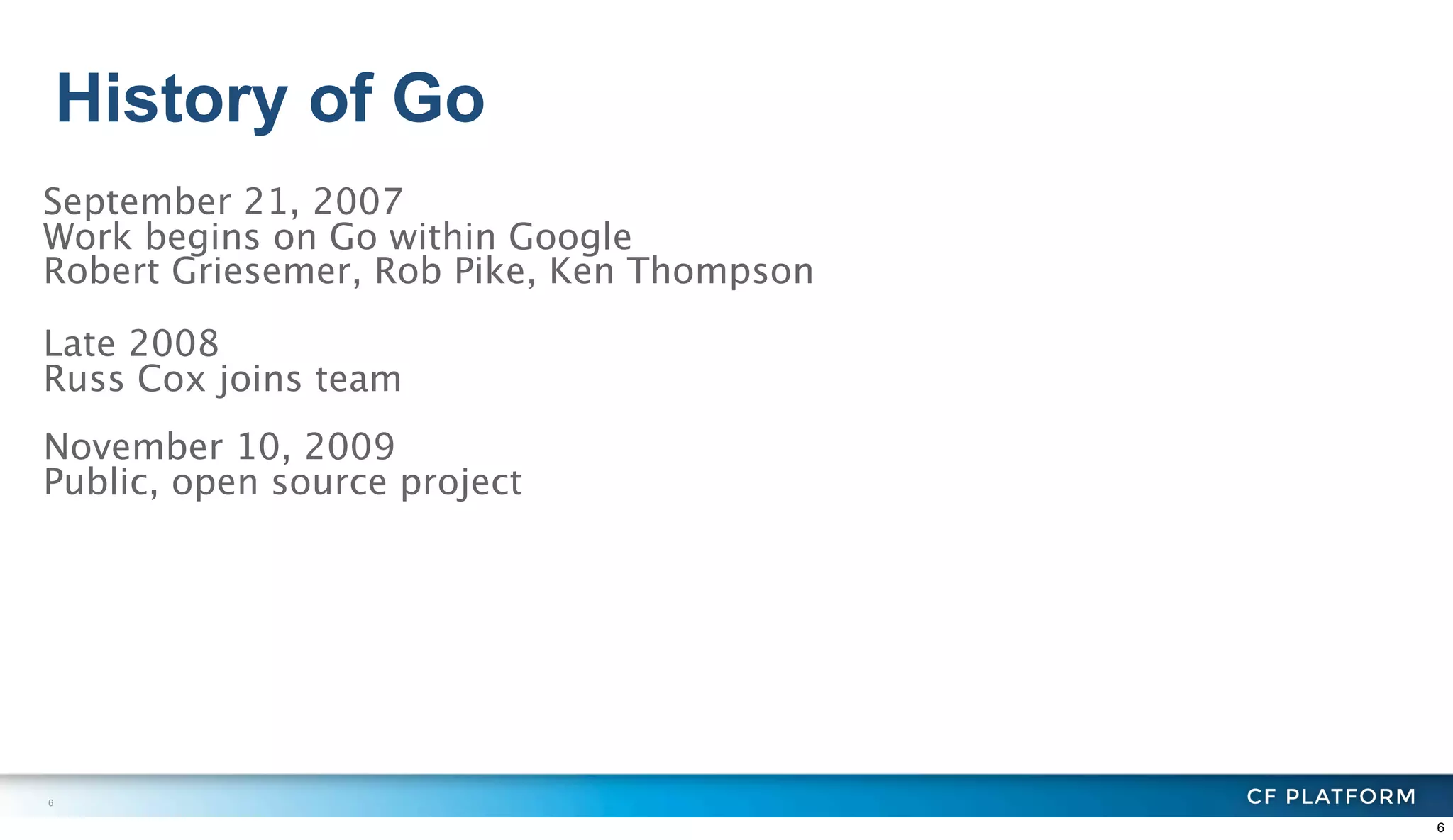 History of Go

September 21, 2007
Work begins on Go within Google
Robert Griesemer, Rob Pike, Ken Thompson

Late 2008
Russ Cox joins team

November 10, 2009
Public, open source project

6

CF PLATFORM

6